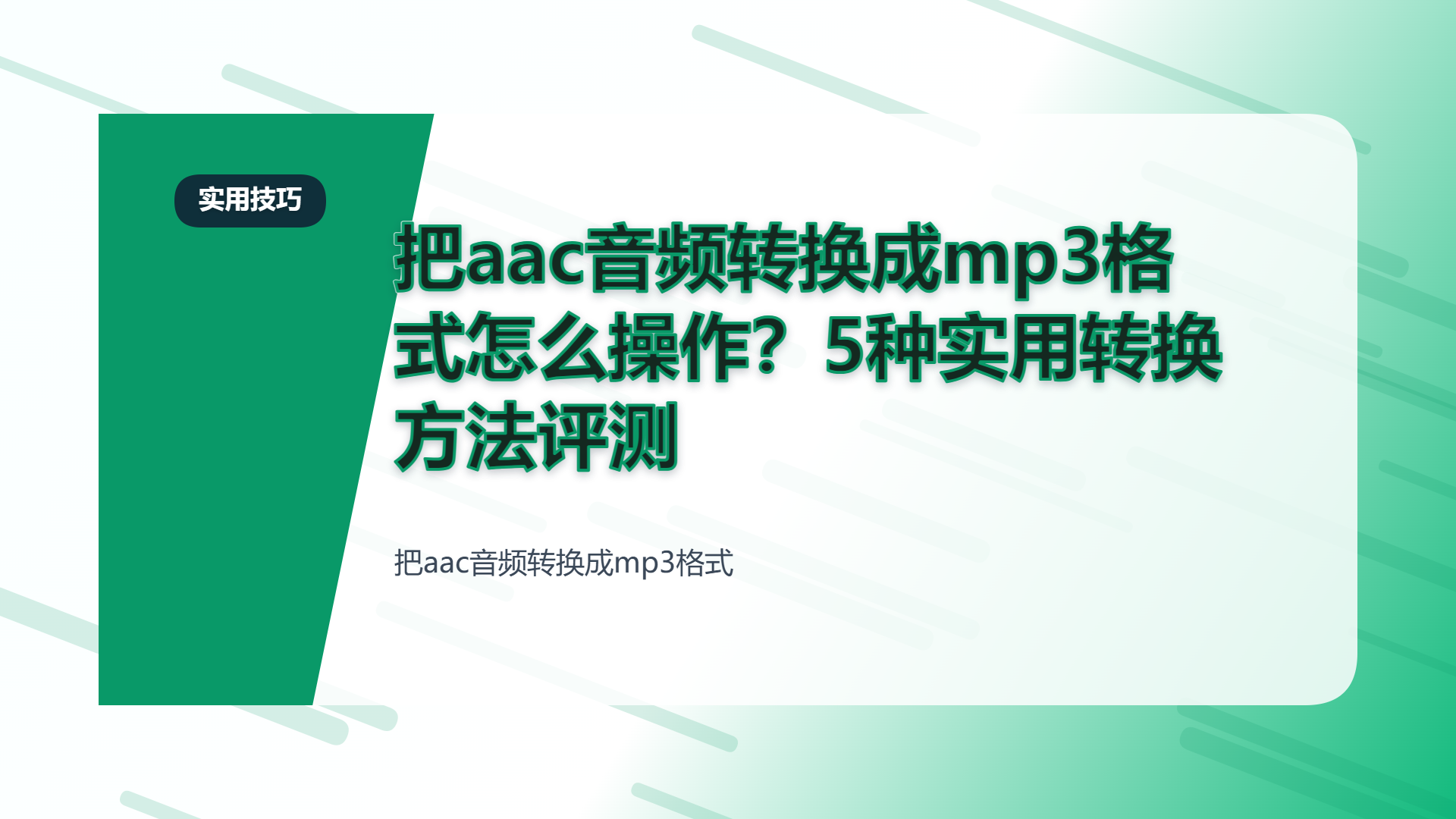 实用技巧

把aac音频转换成mp3格式怎么操作？5种实用转换方法评测

把aac音频转换成mp3格式